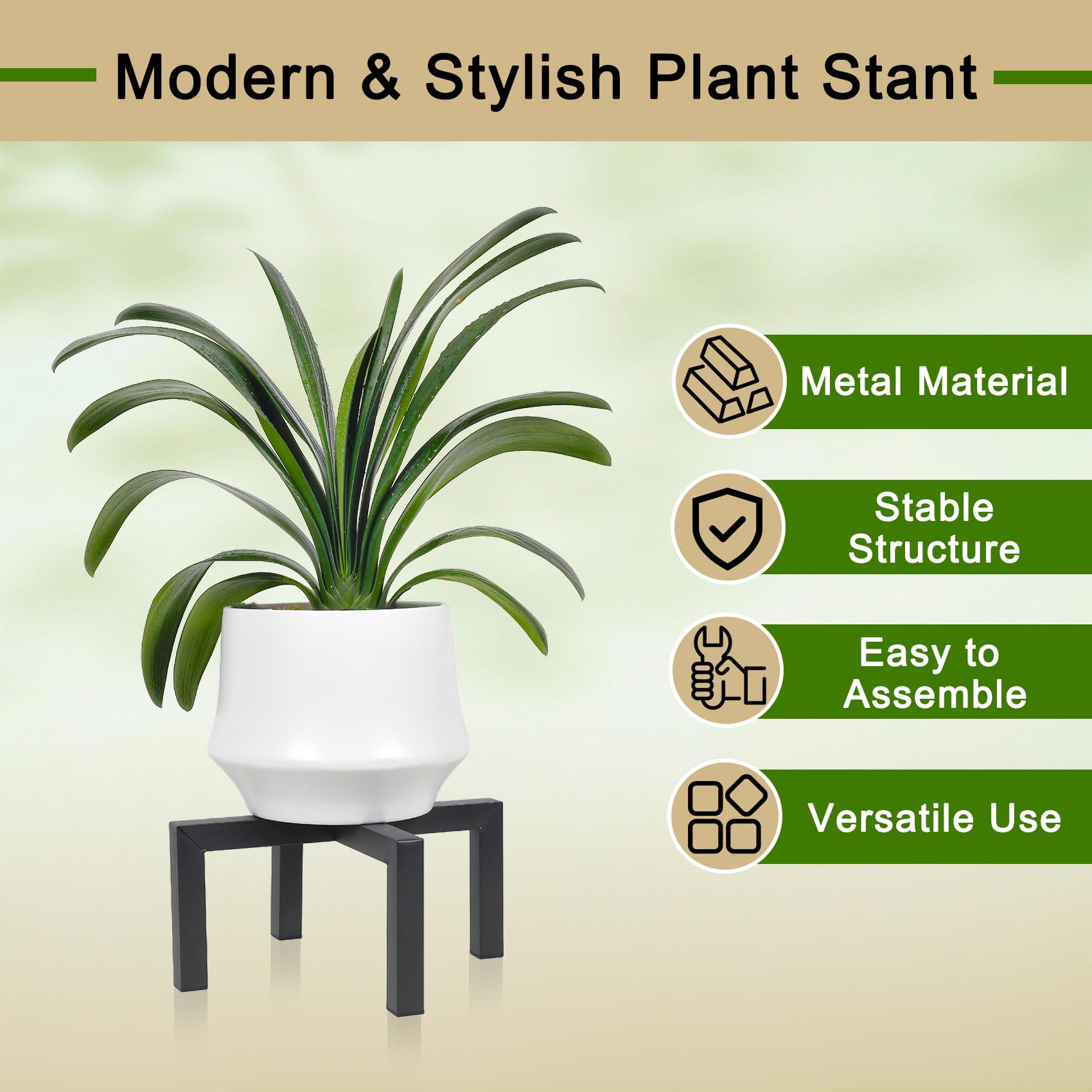 Modern & Stylish Plant Stant

Metal Material

Stable Structure

Easy to Assemble

Versatile Use